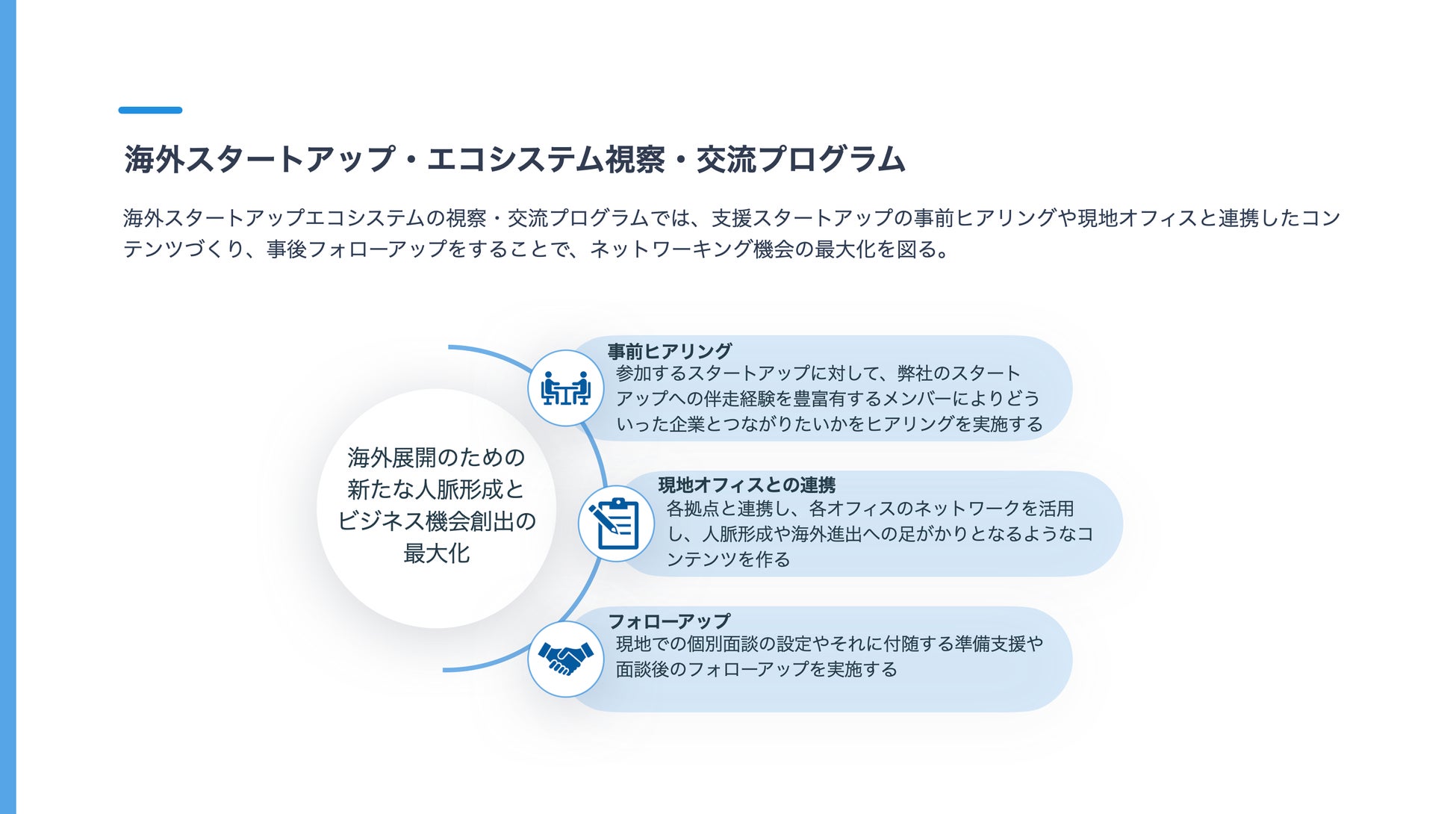 海外スタートアップ・エコシステム視察・交流プログラム

海外スタートアップエコシステムの視察・交流プログラムでは、支援スタートアップの事前ヒアリングや現地オフィスと連携したコンテンツづくり、事後フォローアップをすることで、ネットワーキング機会の最大化を図る。

海外展開のための新たな人脈形成とビジネス機会創出の最大化

事前ヒアリング
参加するスタートアップに対して、弊社のスタートアップへの伴走経験を豊富有するメンバーによりどういった企業とつながりたいかをヒアリングを実施する

現地オフィスとの連携
各拠点と連携し、各オフィスのネットワークを活用し、人脈形成や海外進出への足がかりとなるようなコンテンツを作る

フォローアップ
現地での個別面談の設定やそれに付随する準備支援や面談後のフォローアップを実施する